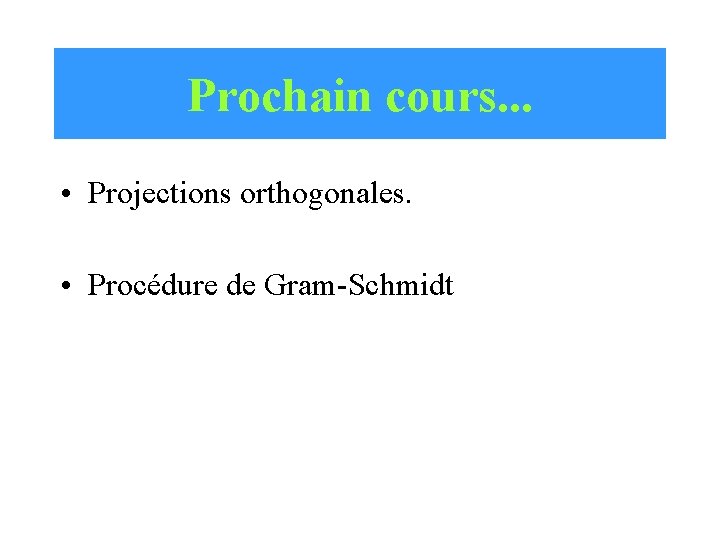 Prochain cours...

• Projections orthogonales.

• Procédure de Gram-Schmidt